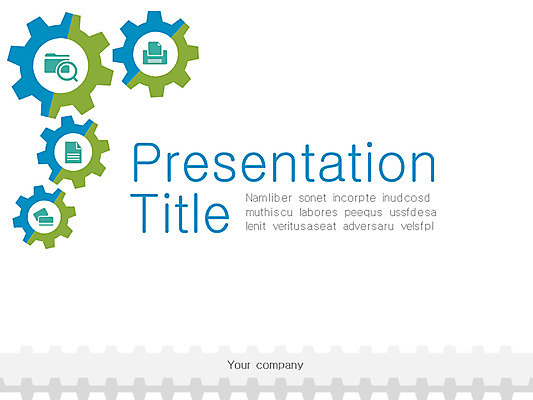 Presentation Title

Namliber sonet incorpte inudcosd muthiscu labores peequs ussfdesa lenit veritusaseat adversaru velsfpl

Your company